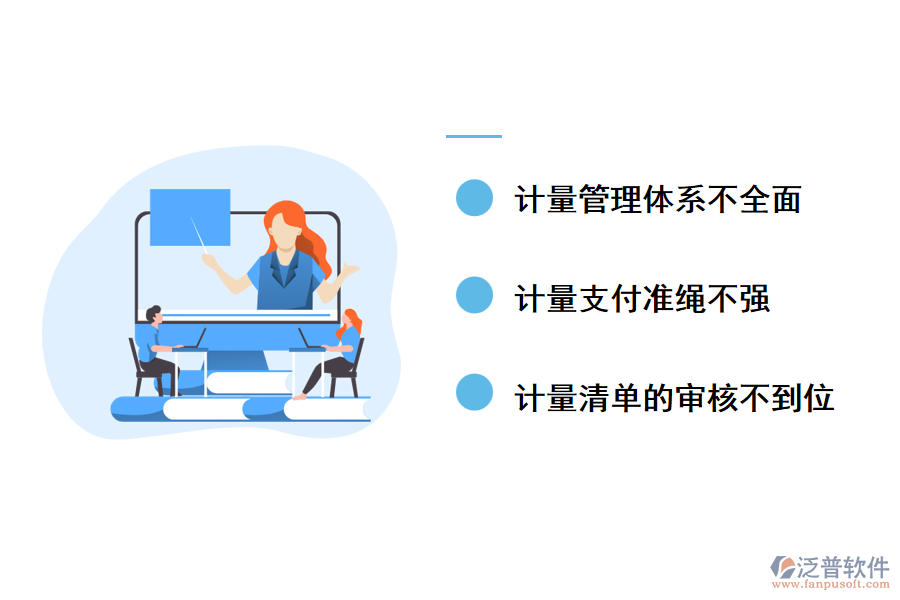 计量管理体系不全面

计量支付准绳不强

计量清单的审核不到位

泛普软件
www.fanpusoft.com